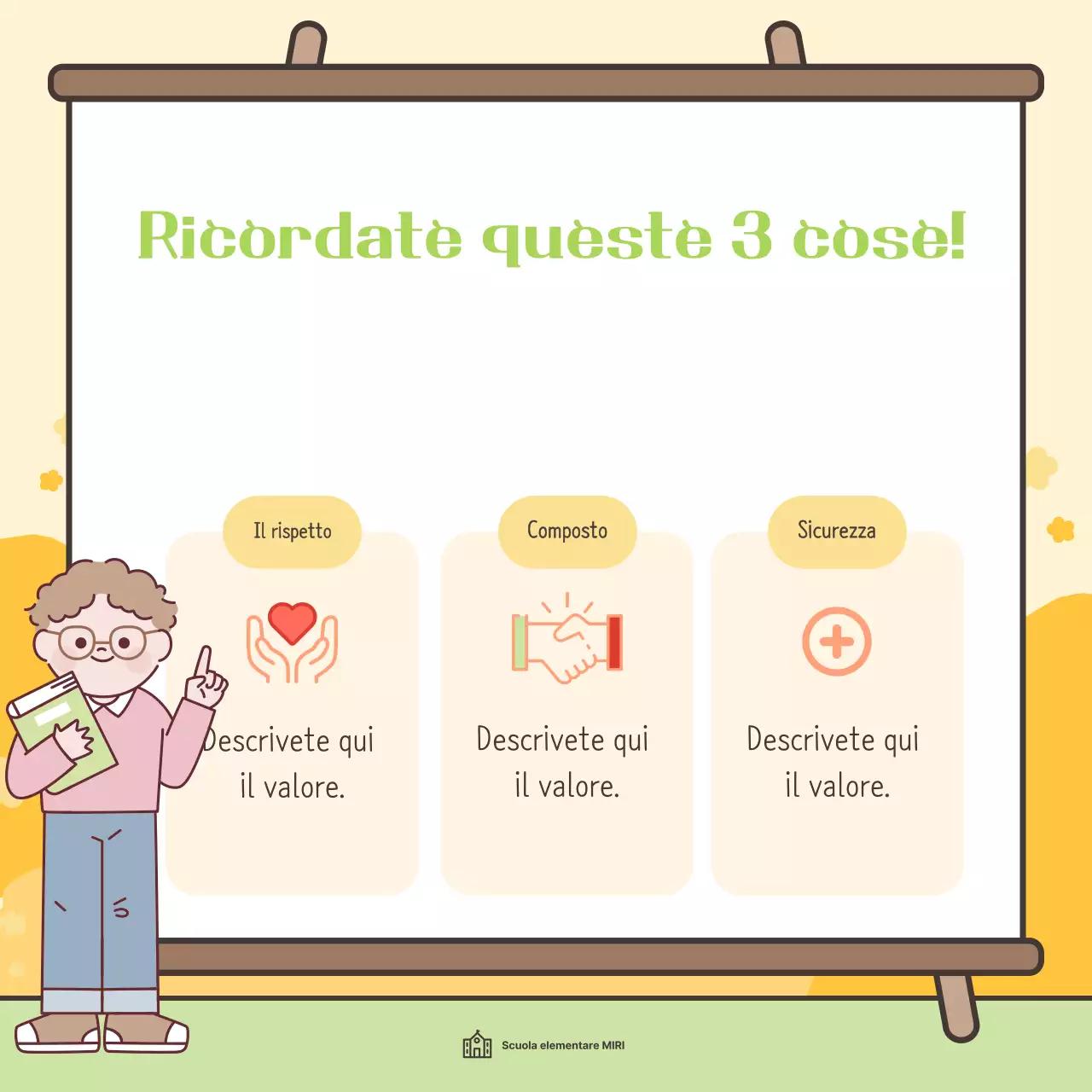 Ricordate queste 3 cose!

Il rispetto

Descrivete qui il valore.

Composto

Descrivete qui il valore.

Sicurezza

Descrivete qui il valore.

Scuola elementare MIRI